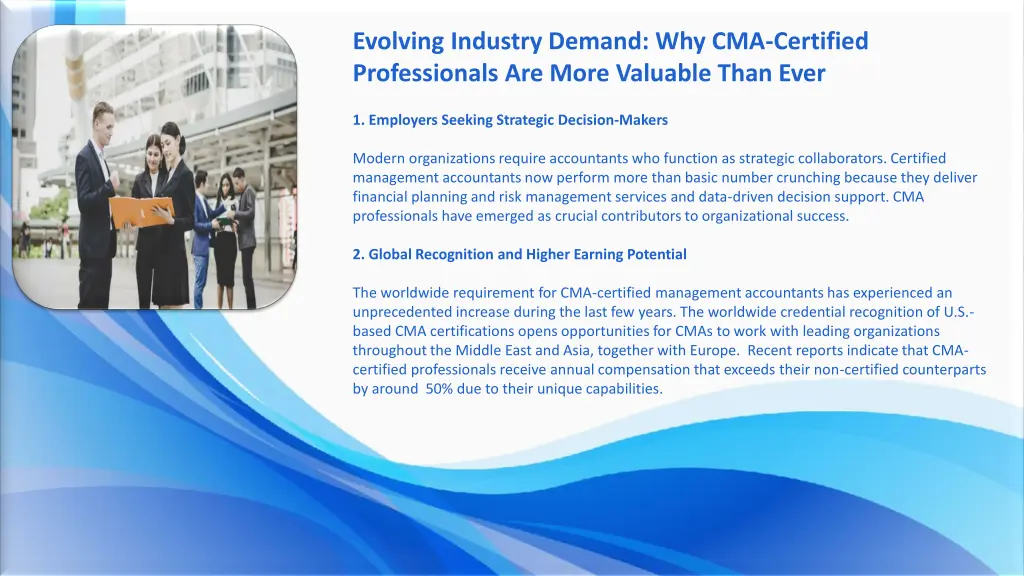 Evolving Industry Demand: Why CMA-Certified Professionals Are More Valuable Than Ever

1. Employers Seeking Strategic Decision-Makers

Modern organizations require accountants who function as strategic collaborators. Certified management accountants now perform more than basic number crunching because they deliver financial planning and risk management services and data-driven decision support. CMA professionals have emerged as crucial contributors to organizational success.

2. Global Recognition and Higher Earning Potential

The worldwide requirement for CMA-certified management accountants has experienced an unprecedented increase during the last few years. The worldwide credential recognition of U.S.-based CMA certifications opens opportunities for CMAs to work with leading organizations throughout the Middle East and Asia, together with Europe. Recent reports indicate that CMA-certified professionals receive annual compensation that exceeds their non-certified counterparts by around 50% due to their unique capabilities.